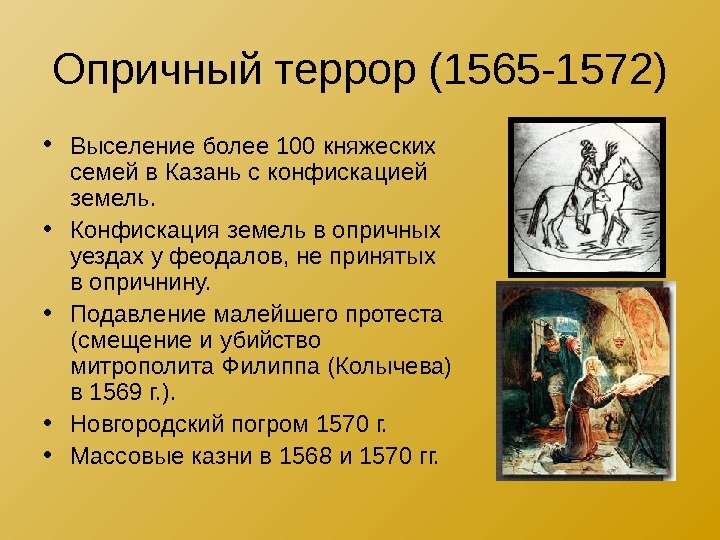 Опричный террор (1565-1572)

• Выселение более 100 княжеских семей в Казань с конфискацией земель.
• Конфискация земель в опричных уездах у феодалов, не принятых в опричнину.
• Подавление малейшего протеста (смещение и убийство митрополита Филиппа (Колычева) в 1569 г.).
• Новгородский погром 1570 г.
• Массовые казни в 1568 и 1570 гг.